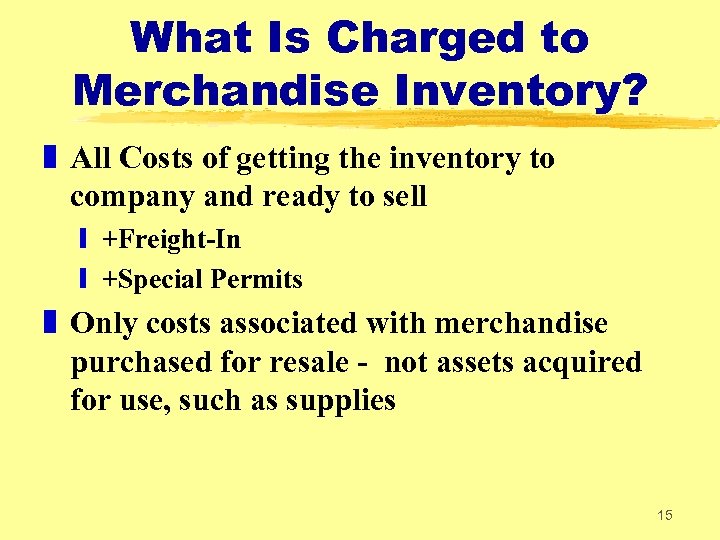 What Is Charged to Merchandise Inventory?

All Costs of getting the inventory to company and ready to sell

+Freight-In

+Special Permits

Only costs associated with merchandise purchased for resale - not assets acquired for use, such as supplies

15